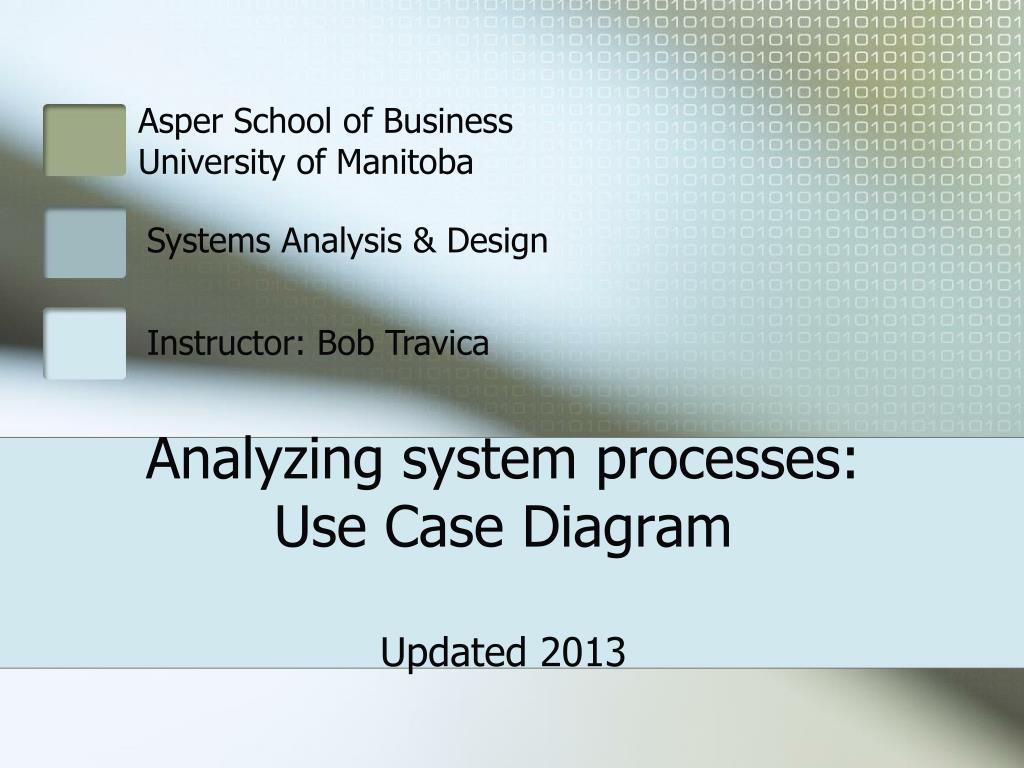 Asper School of Business
University of Manitoba

Systems Analysis & Design

Instructor: Bob Travica

Analyzing system processes:
Use Case Diagram

Updated 2013